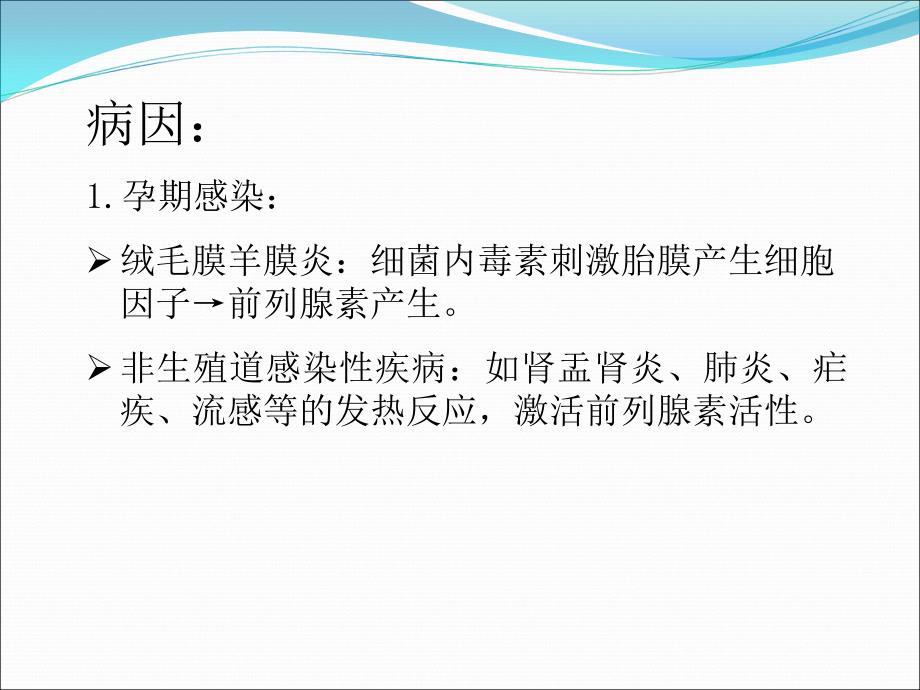 病因：

1. 孕期感染：

➢ 绒毛膜羊膜炎：细菌内毒素刺激胎膜产生细胞因子→前列腺素产生。

➢ 非生殖道感染性疾病：如肾盂肾炎、肺炎、疟疾、流感等的发热反应，激活前列腺素活性。